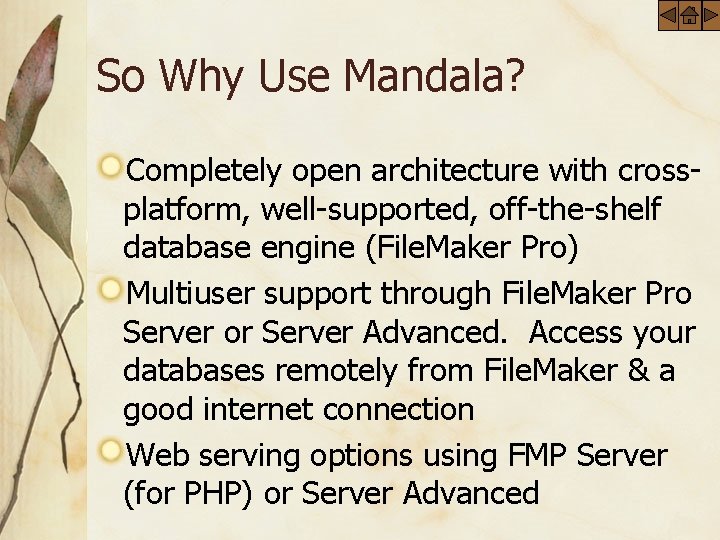 So Why Use Mandala?

Completely open architecture with cross-platform, well-supported, off-the-shelf database engine (FileMaker Pro)

Multiuser support through FileMaker Pro Server or Server Advanced. Access your databases remotely from FileMaker & a good internet connection

Web serving options using FMP Server (for PHP) or Server Advanced